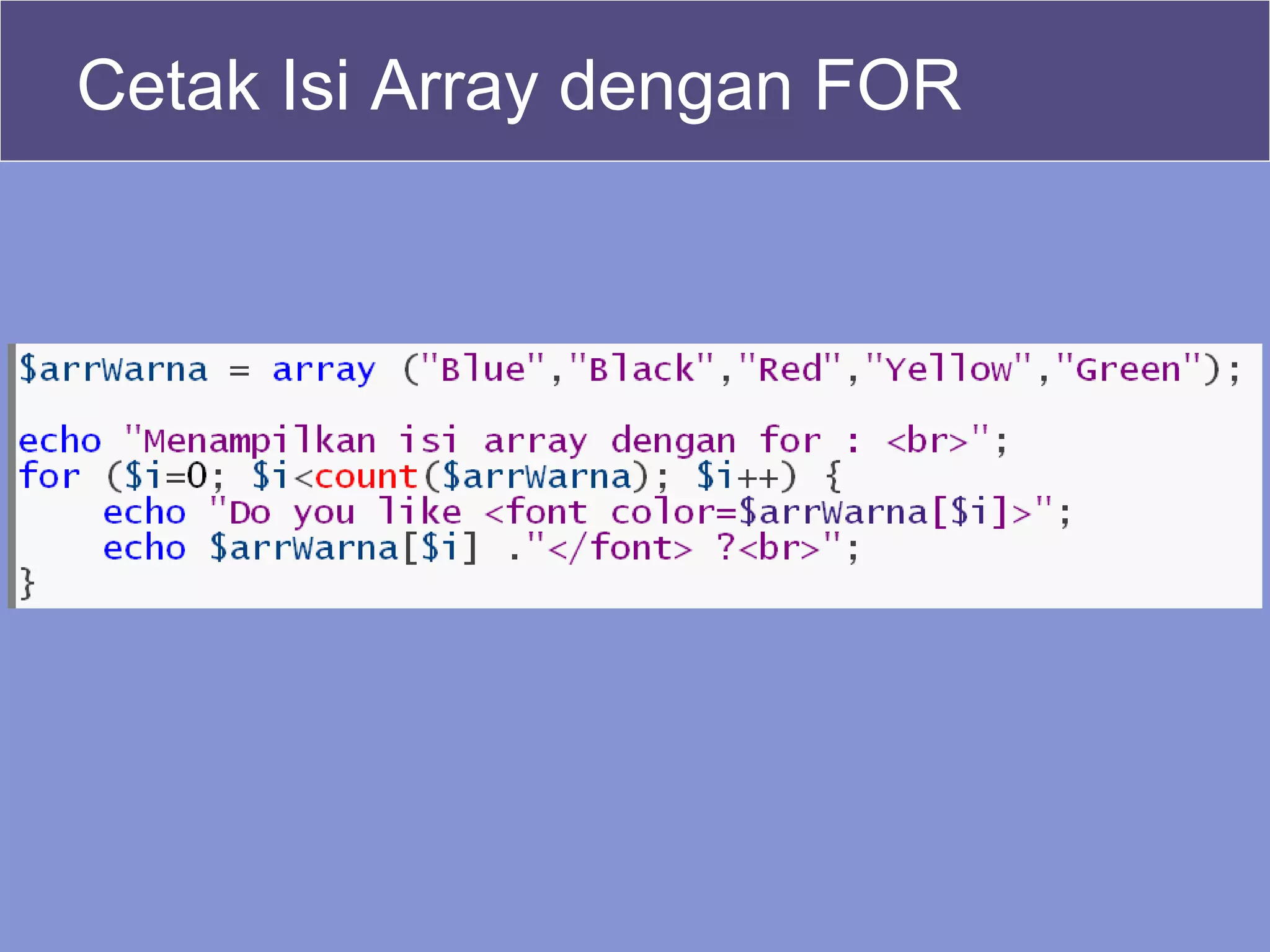 Cetak Isi Array dengan FOR

$arrWarna = array ("Blue","Black","Red","Yellow","Green");

echo "Menampilkan isi array dengan for : <br>";
for ($i=0; $i<count($arrWarna); $i++) {
    echo "Do you like <font color=$arrWarna[$i]>";
    echo $arrWarna[$i] ."</font> ?<br>";
}